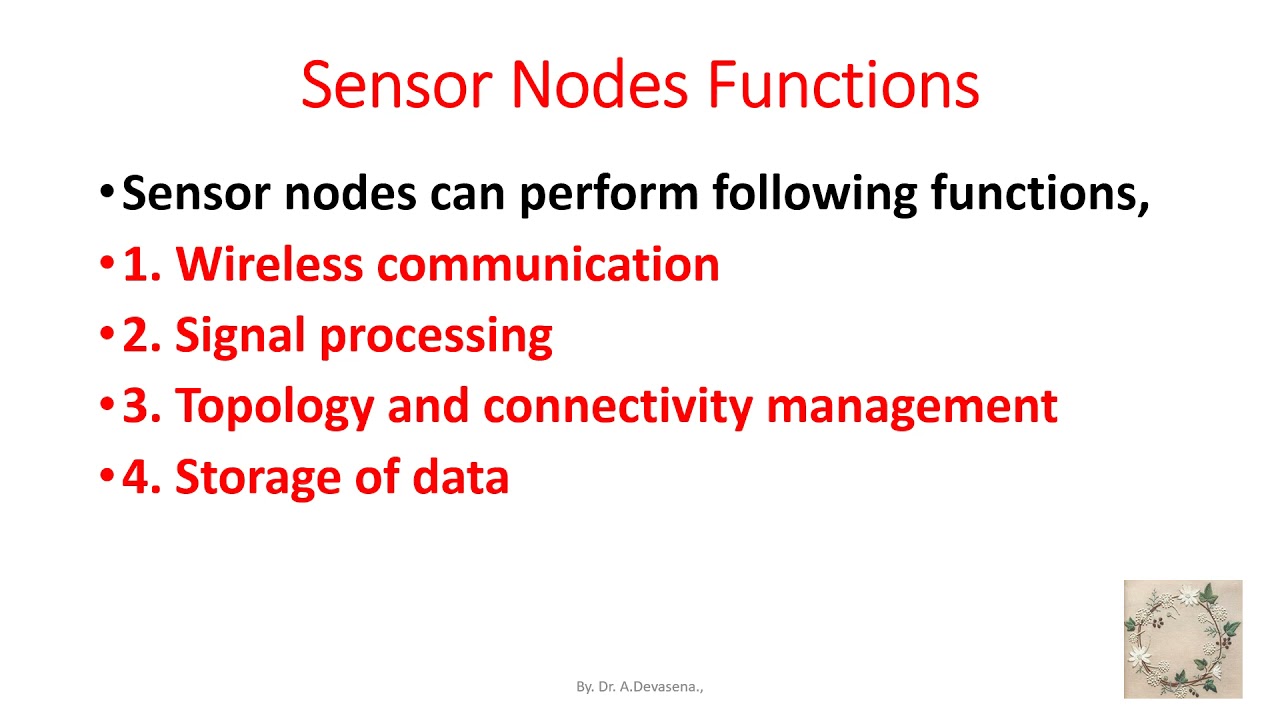 Sensor Nodes Functions

• Sensor nodes can perform following functions,

• 1. Wireless communication

• 2. Signal processing

• 3. Topology and connectivity management

• 4. Storage of data

By. Dr. A.Devasena.,